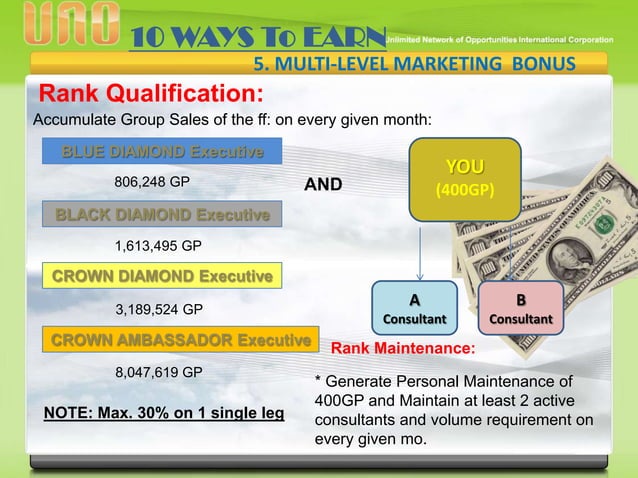 UNO

10 WAYS To EARN

Unlimited Network of Opportunities International Corporation

5. MULTI-LEVEL MARKETING BONUS

Rank Qualification:

Accumulate Group Sales of the ff: on every given month:

BLUE DIAMOND Executive

806,248 GP

BLACK DIAMOND Executive

1,613,495 GP

CROWN DIAMOND Executive

3,189,524 GP

CROWN AMBASSADOR Executive

8,047,619 GP

NOTE: Max. 30% on 1 single leg

AND

YOU (400GP)

A Consultant

B Consultant

Rank Maintenance:

* Generate Personal Maintenance of 400GP and Maintain at least 2 active consultants and volume requirement on every given mo.